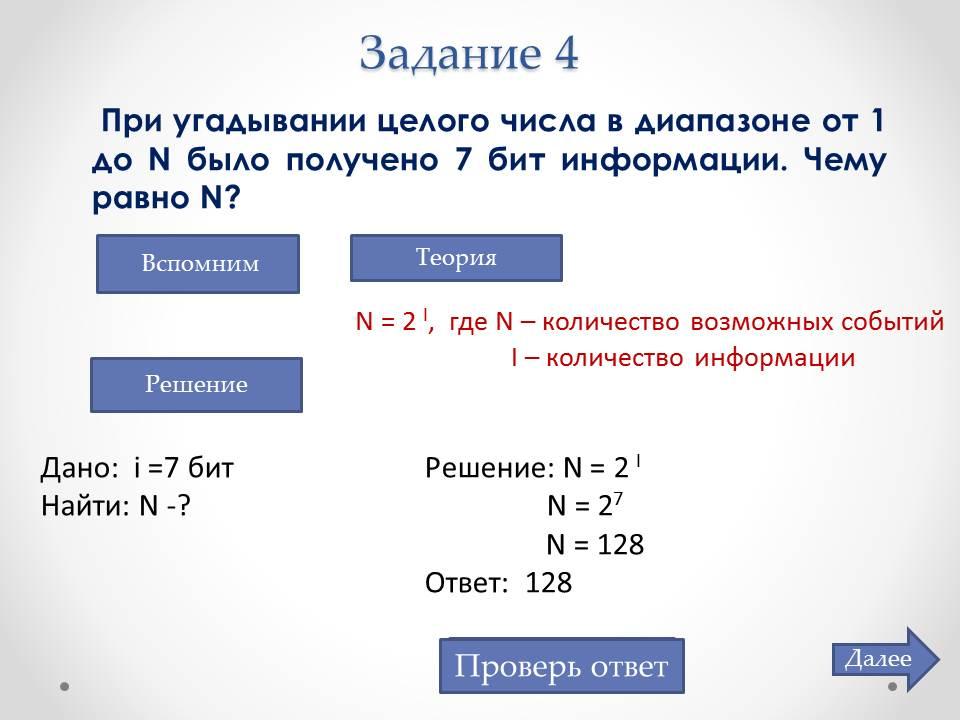 Задание 4

При угадывании целого числа в диапазоне от 1 до N было получено 7 бит информации. Чему равно N?

Вспомним

Теория

$N = 2^I$, где N – количество возможных событий
I – количество информации

Решение

Дано: i =7 бит
Найти: N -?

Решение: $N = 2^I$
$N = 2^7$
N = 128
Ответ: 128

Проверь ответ

Далее